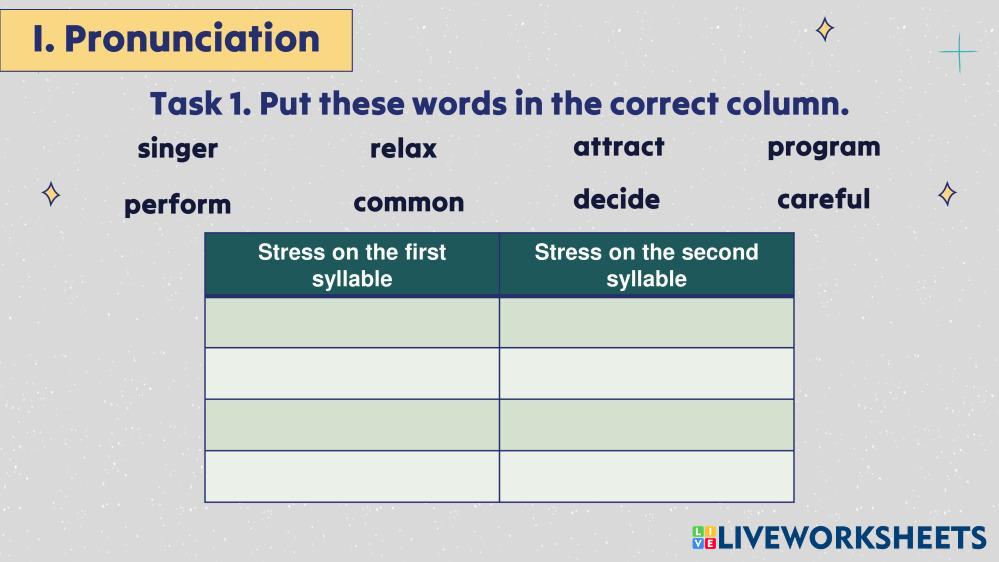 I. Pronunciation

Task 1. Put these words in the correct column.

singer relax attract program

perform common decide careful

| Stress on the first syllable | Stress on the second syllable |
|---|---|
| | |
| | |
| | |
| | |

LIVEWORKSHEETS